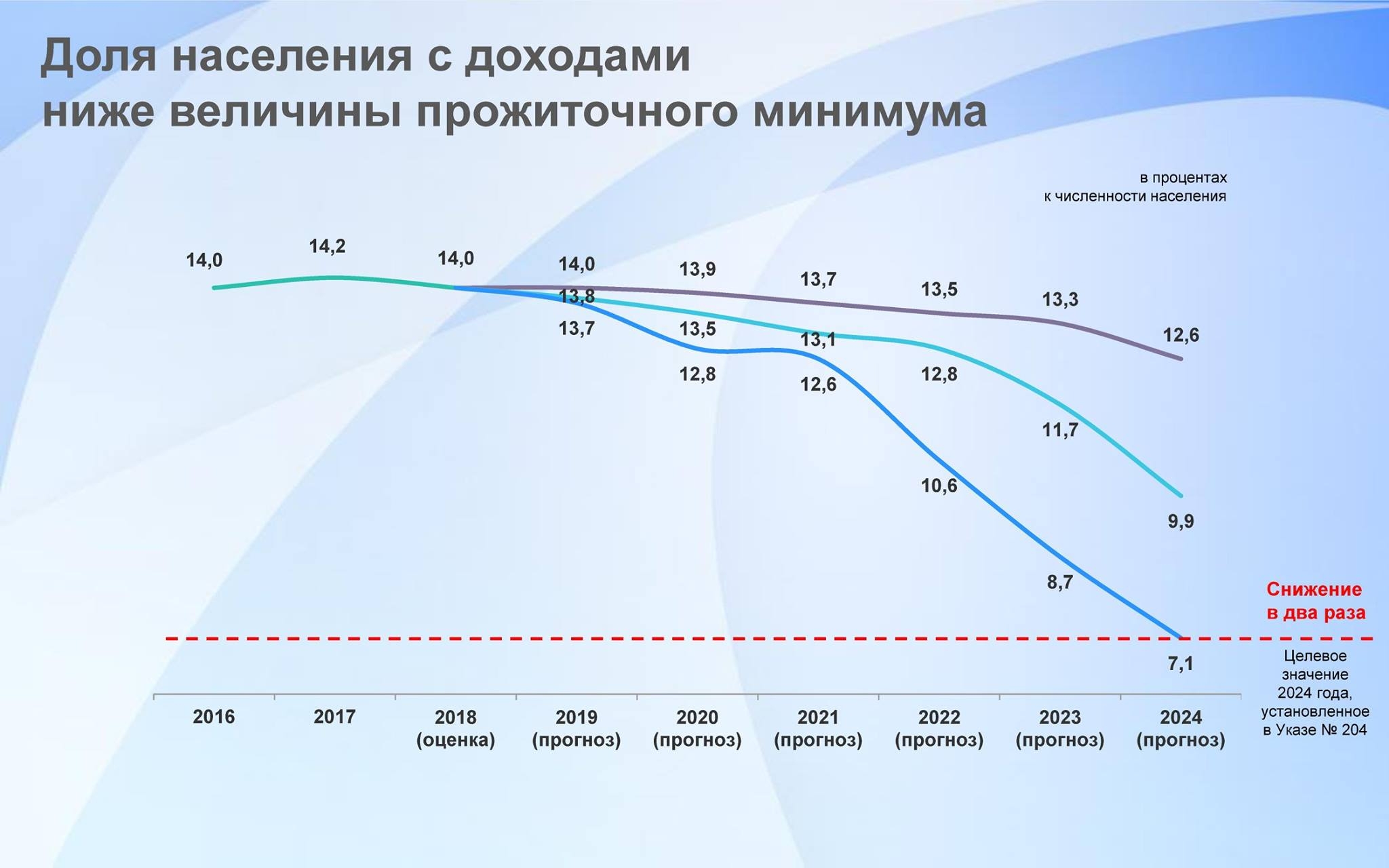 Доля населения с доходами ниже величины прожиточного минимума

в процентах к численности населения

14,0
14,2
14,0
14,0
13,8
13,7
13,9
13,5
12,8
13,7
13,1
12,6
13,5
12,8
10,6
13,3
11,7
8,7
12,6
9,9
7,1

Снижение в два раза

Целевое значение 2024 года, установленное в Указе № 204

2016
2017
2018 (оценка)
2019 (прогноз)
2020 (прогноз)
2021 (прогноз)
2022 (прогноз)
2023 (прогноз)
2024 (прогноз)